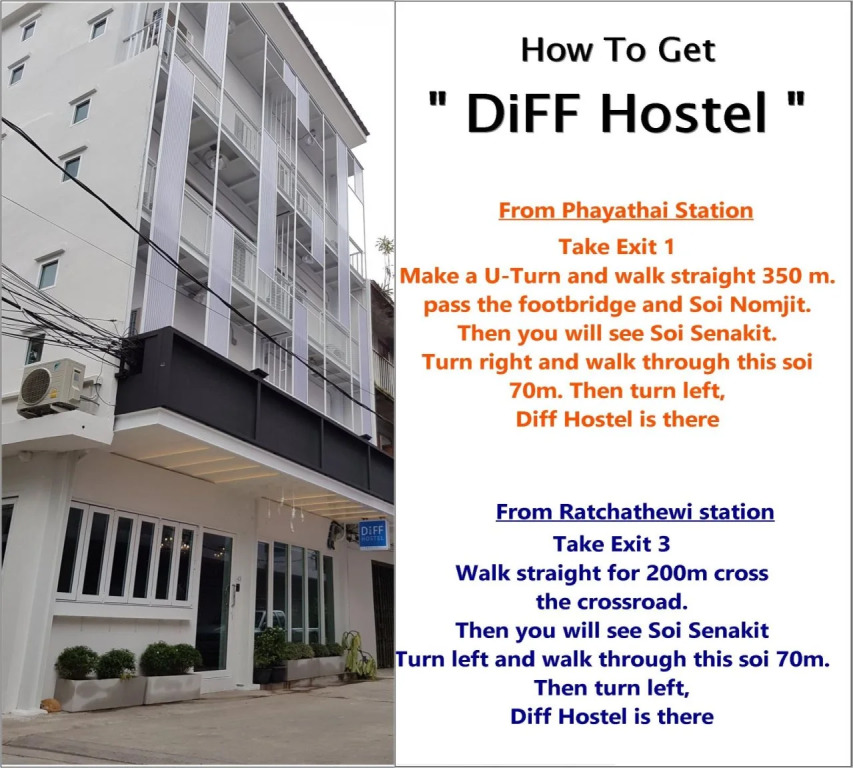 DiFF HOSTEL

How To Get
" DiFF Hostel "

From Phayathai Station
Take Exit 1
Make a U-Turn and walk straight 350 m. pass the footbridge and Soi Nomjit. Then you will see Soi Senakit. Turn right and walk through this soi 70m. Then turn left, Diff Hostel is there

From Ratchathewi station
Take Exit 3
Walk straight for 200m cross the crossroad. Then you will see Soi Senakit Turn left and walk through this soi 70m. Then turn left, Diff Hostel is there